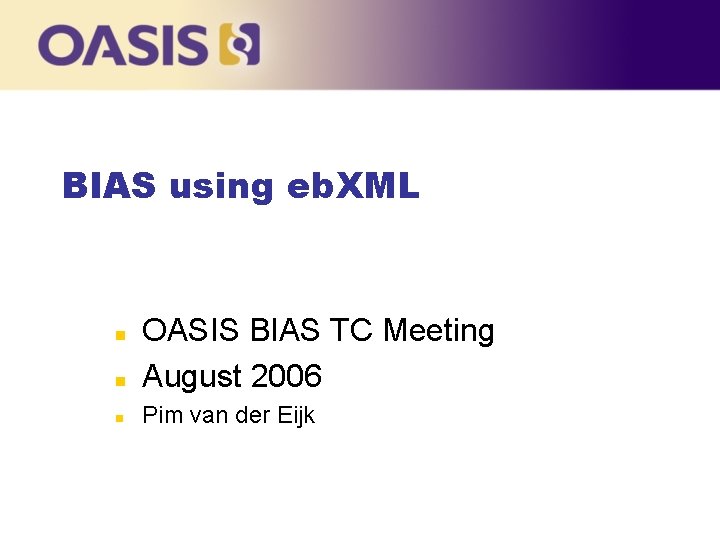 OASIS

BIAS using ebXML

- OASIS BIAS TC Meeting
- August 2006
- Pim van der Eijk